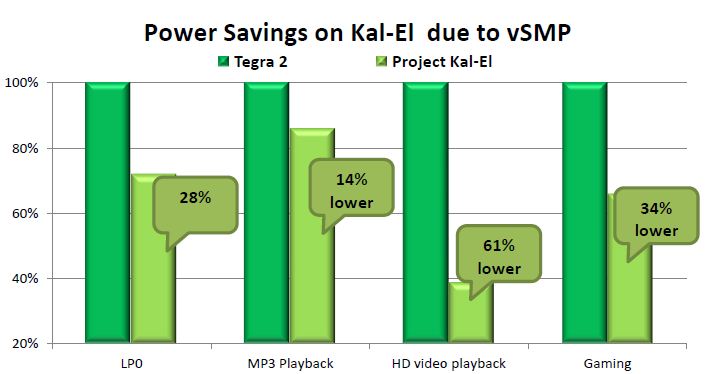 Power Savings on Kal-El due to vSMP

Tegra 2 Project Kal-El

100%
80%
60%
40%
20%

28%

14% lower

61% lower

34% lower

LP0
MP3 Playback
HD video playback
Gaming